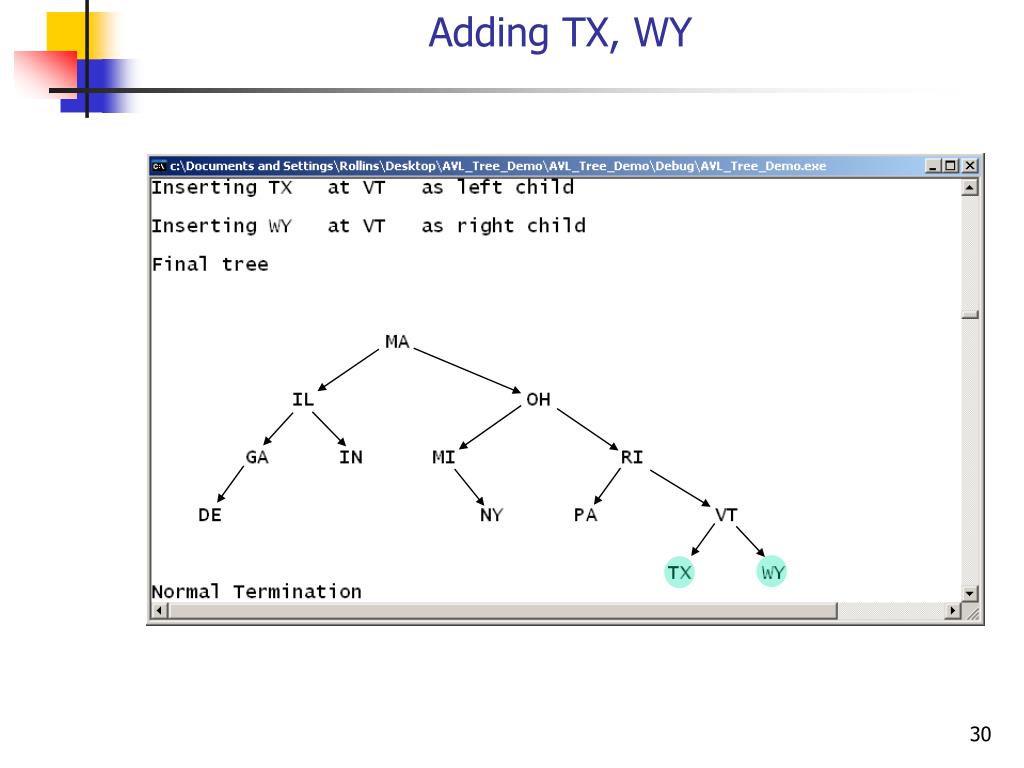 Adding TX, WY

c:\Documents and Settings\Rollins\Desktop\AVL_Tree_Demo\AVL_Tree_Demo\Debug\AVL_Tree_Demo.exe

Inserting TX at VT as left child

Inserting WY at VT as right child

Final tree

MA
IL OH
GA IN MI RI
DE NY PA VT
TX WY

Normal Termination

30